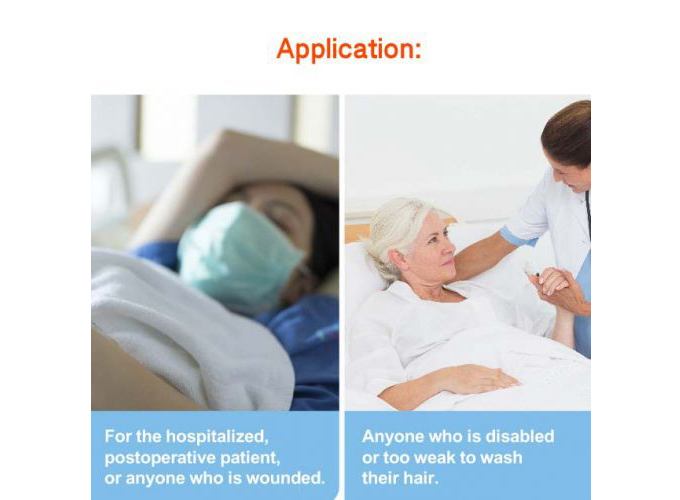 Application:

For the hospitalized, postoperative patient, or anyone who is wounded.

Anyone who is disabled or too weak to wash their hair.